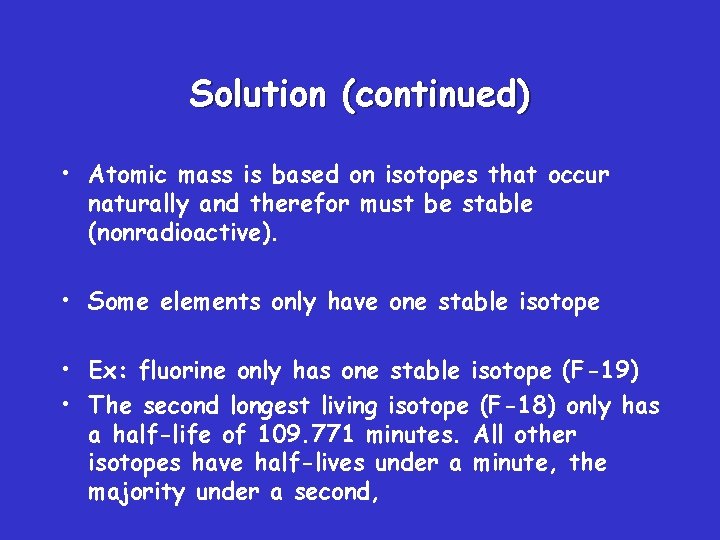 Solution (continued)

• Atomic mass is based on isotopes that occur naturally and therefor must be stable (nonradioactive).

• Some elements only have one stable isotope

• Ex: fluorine only has one stable isotope (F-19)
• The second longest living isotope (F-18) only has a half-life of 109.771 minutes. All other isotopes have half-lives under a minute, the majority under a second,